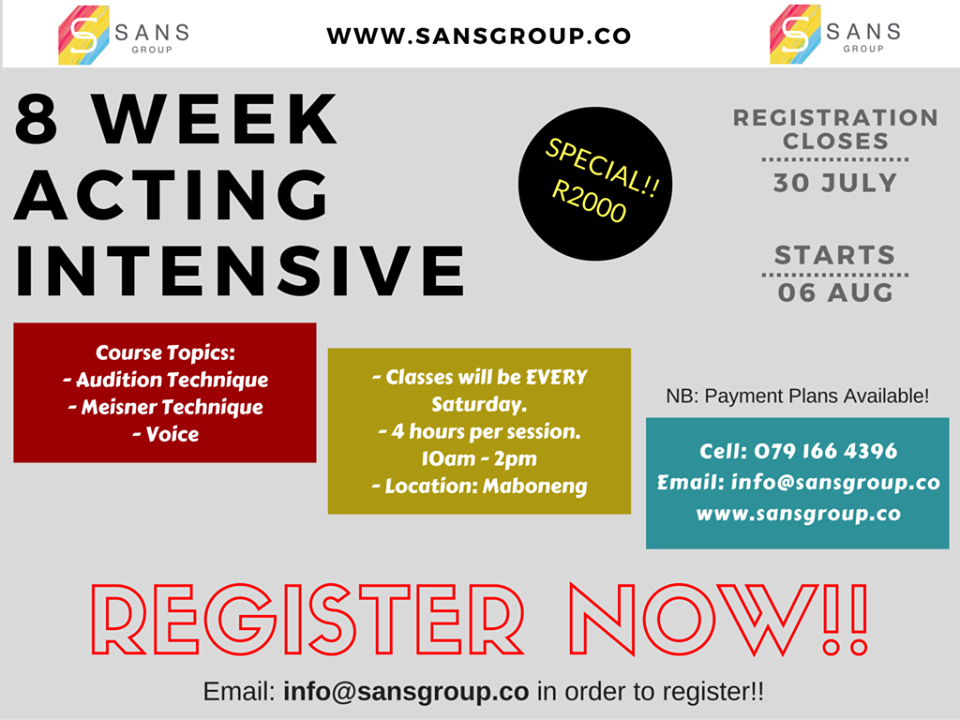 S SANS GROUP

WWW.SANSGROUP.CO

S SANS GROUP

8 WEEK ACTING INTENSIVE

SPECIAL!! R2000

REGISTRATION CLOSES
30 JULY

STARTS
06 AUG

Course Topics:
- Audition Technique
- Meisner Technique
- Voice

- Classes will be EVERY Saturday.
- 4 hours per session. 10am - 2pm
- Location: Maboneng

NB: Payment Plans Available!

Cell: 079 166 4396
Email: info@sansgroup.co
www.sansgroup.co

REGISTER NOW!!

Email: info@sansgroup.co in order to register!!